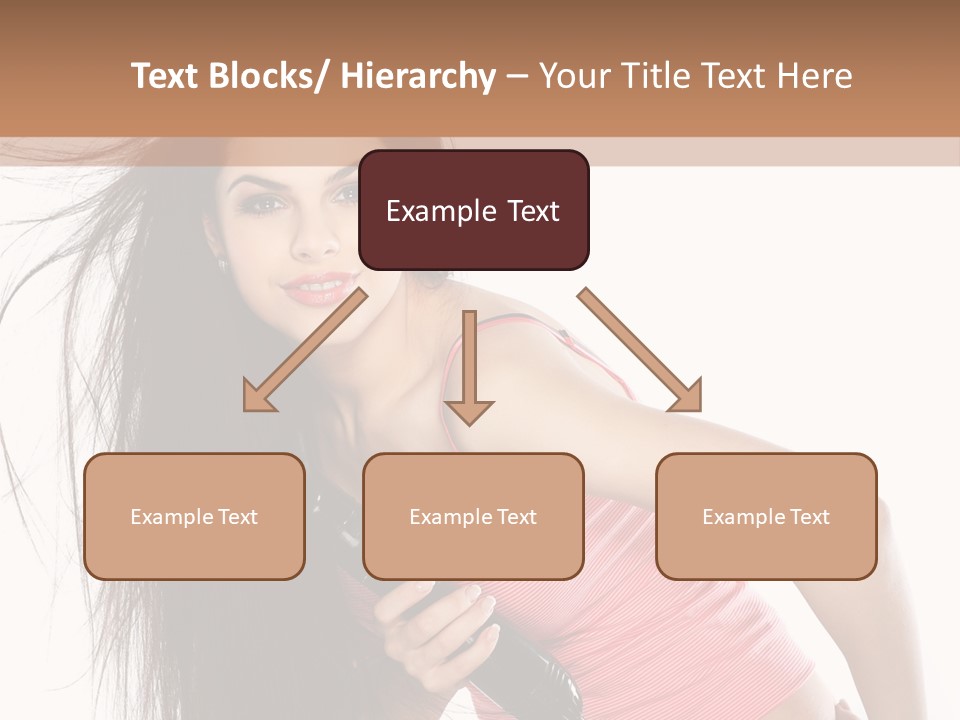 Text Blocks/ Hierarchy – Your Title Text Here

Example Text

Example Text

Example Text

Example Text